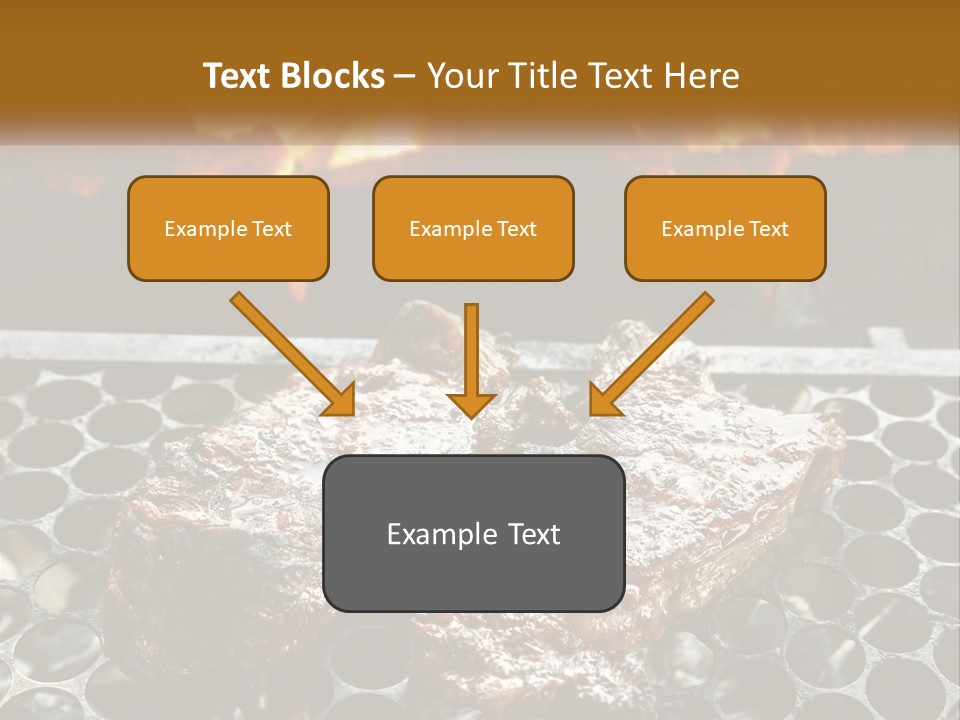 Text Blocks – Your Title Text Here

Example Text

Example Text

Example Text

Example Text